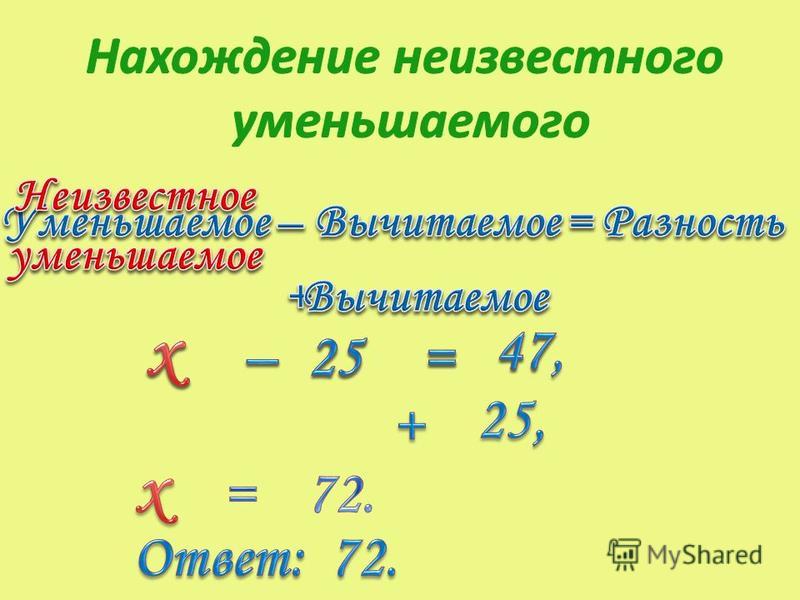 Нахождение неизвестного уменьшаемого

Неизвестное
Уменьшаемое – Вычитаемое = Разность
уменьшаемое

+Вычитаемое

$x - 25 = 47,$

$+ 25,$

$x = 72.$

Ответ: 72.

MyShared